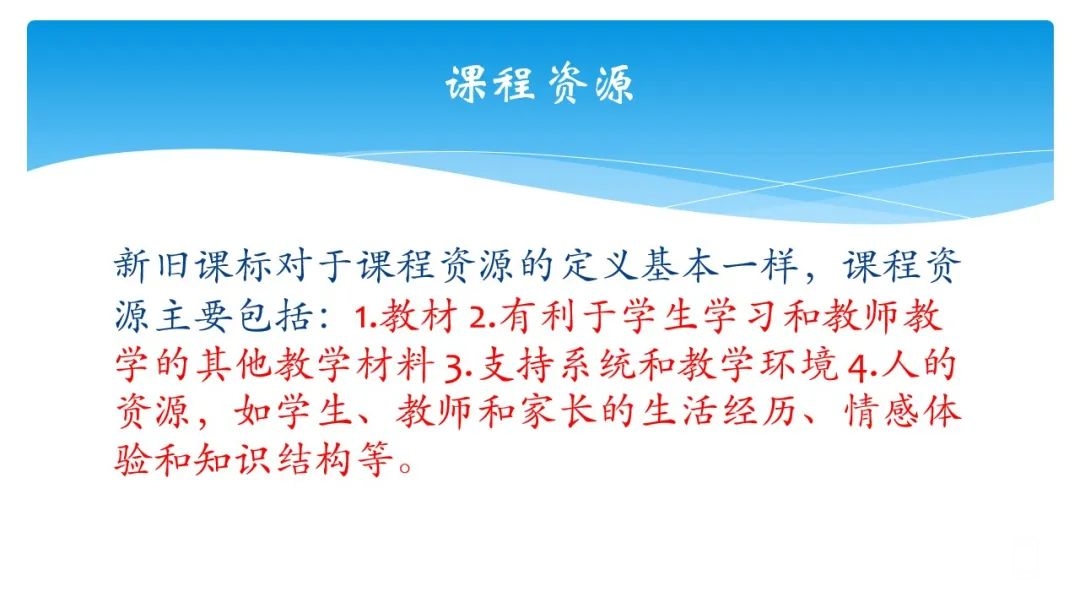 课程资源

新旧课标对于课程资源的定义基本一样，课程资源主要包括：1.教材 2.有利于学生学习和教师教学的其他教学材料 3.支持系统和教学环境 4.人的资源，如学生、教师和家长的生活经历、情感体验和知识结构等。